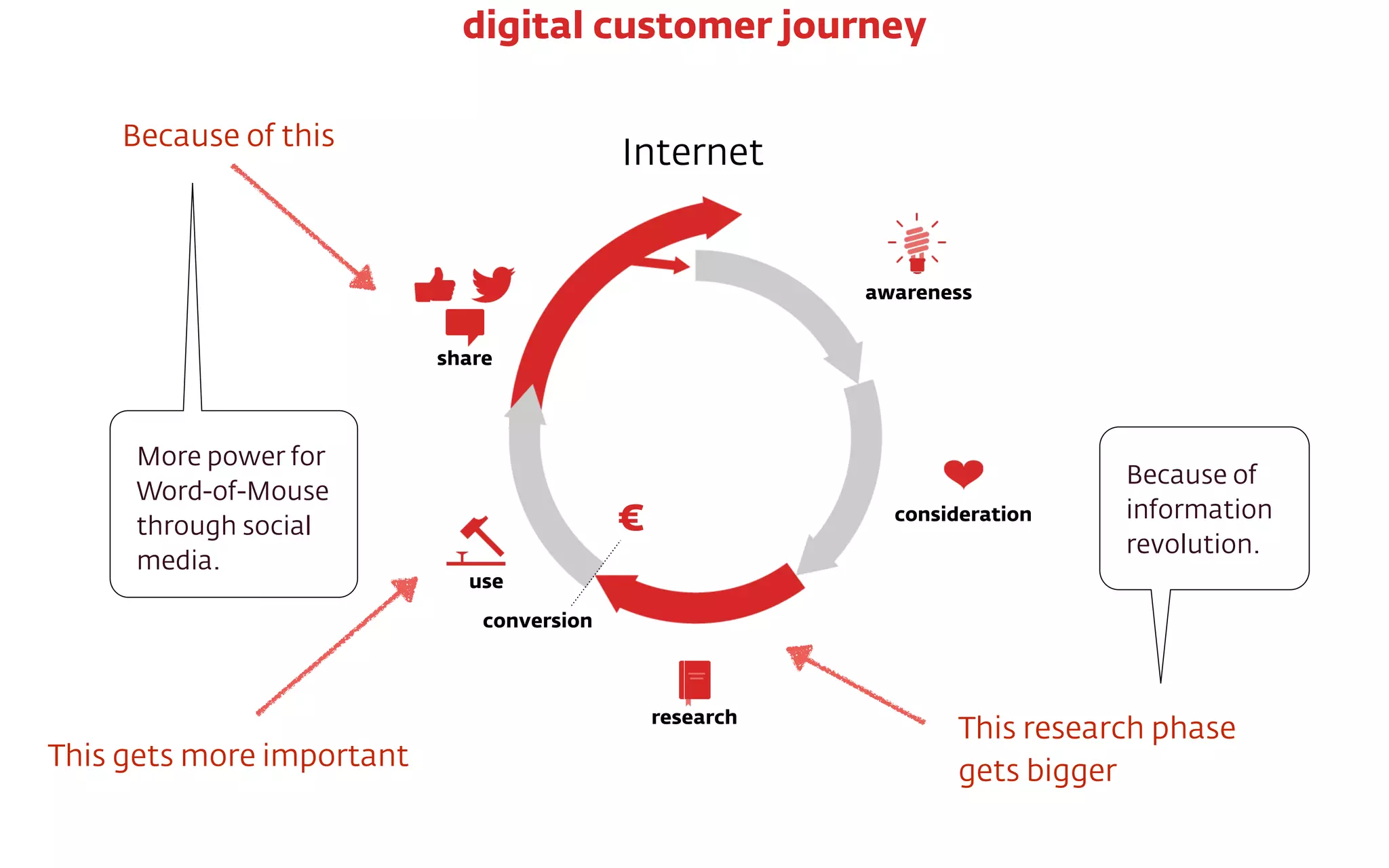 digital customer journey

Because of this

Internet

awareness

share

More power for Word-of-Mouse through social media.

consideration

Because of information revolution.

€

use

conversion

research

This gets more important

This research phase gets bigger